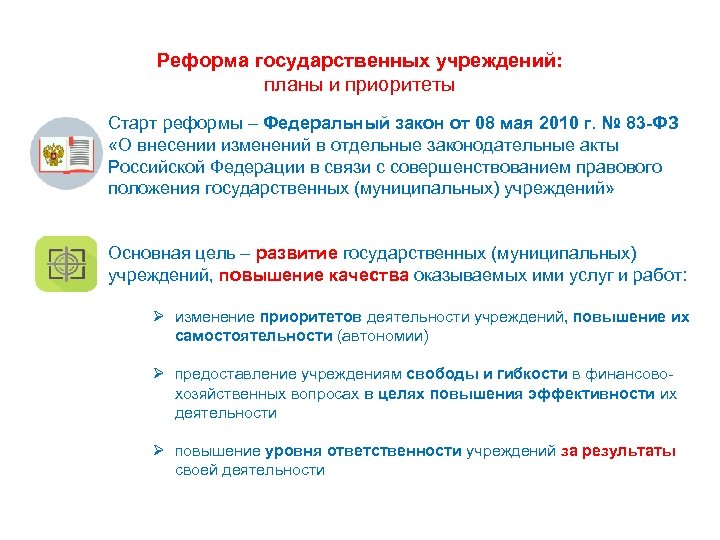 Реформа государственных учреждений:
планы и приоритеты

Старт реформы – Федеральный закон от 08 мая 2010 г. № 83-ФЗ «О внесении изменений в отдельные законодательные акты Российской Федерации в связи с совершенствованием правового положения государственных (муниципальных) учреждений»

Основная цель – развитие государственных (муниципальных) учреждений, повышение качества оказываемых ими услуг и работ:

➢ изменение приоритетов деятельности учреждений, повышение их самостоятельности (автономии)

➢ предоставление учреждениям свободы и гибкости в финансово-хозяйственных вопросах в целях повышения эффективности их деятельности

➢ повышение уровня ответственности учреждений за результаты своей деятельности